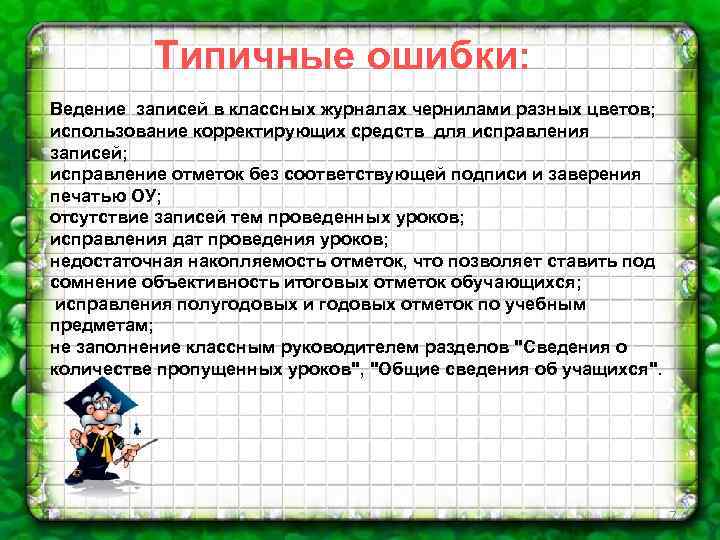 Типичные ошибки:

Ведение записей в классных журналах чернилами разных цветов;
использование корректирующих средств для исправления записей;
исправление отметок без соответствующей подписи и заверения печатью ОУ;
отсутствие записей тем проведенных уроков;
исправления дат проведения уроков;
недостаточная накопляемость отметок, что позволяет ставить под сомнение объективность итоговых отметок обучающихся;
исправления полугодовых и годовых отметок по учебным предметам;
не заполнение классным руководителем разделов "Сведения о количестве пропущенных уроков", "Общие сведения об учащихся".

7